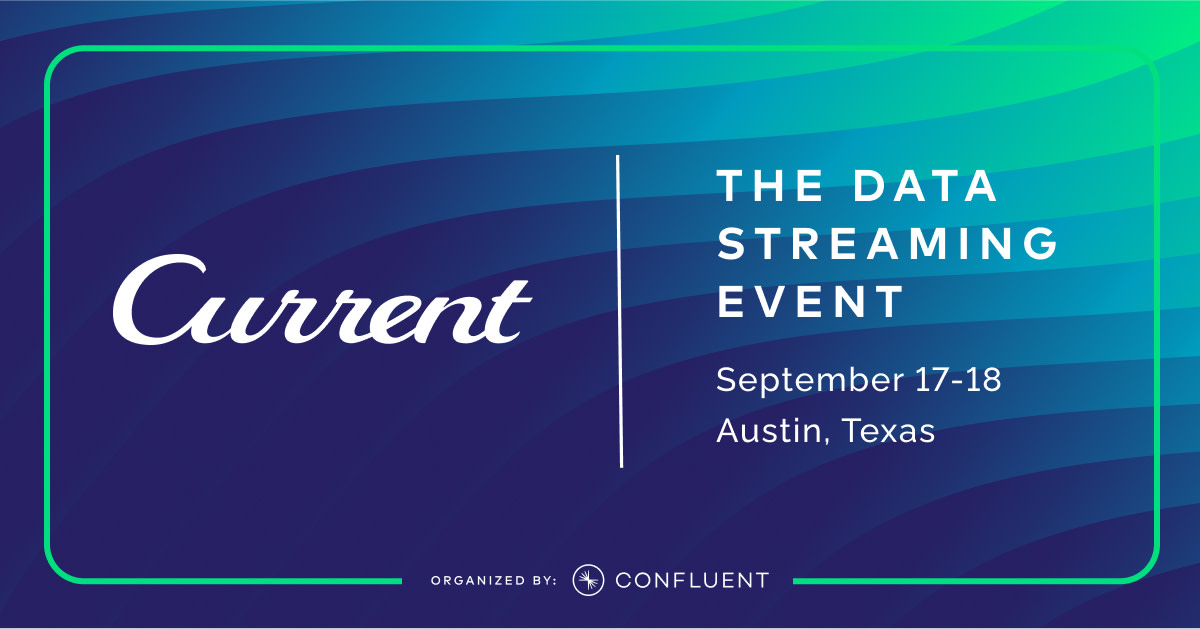 Current

THE DATA STREAMING EVENT

September 17-18
Austin, Texas

ORGANIZED BY: CONFLUENT